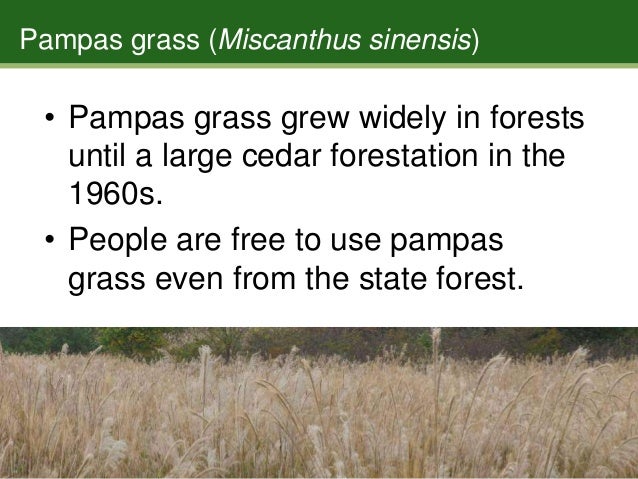 Pampas grass (Miscanthus sinensis)

• Pampas grass grew widely in forests until a large cedar forestation in the 1960s.

• People are free to use pampas grass even from the state forest.